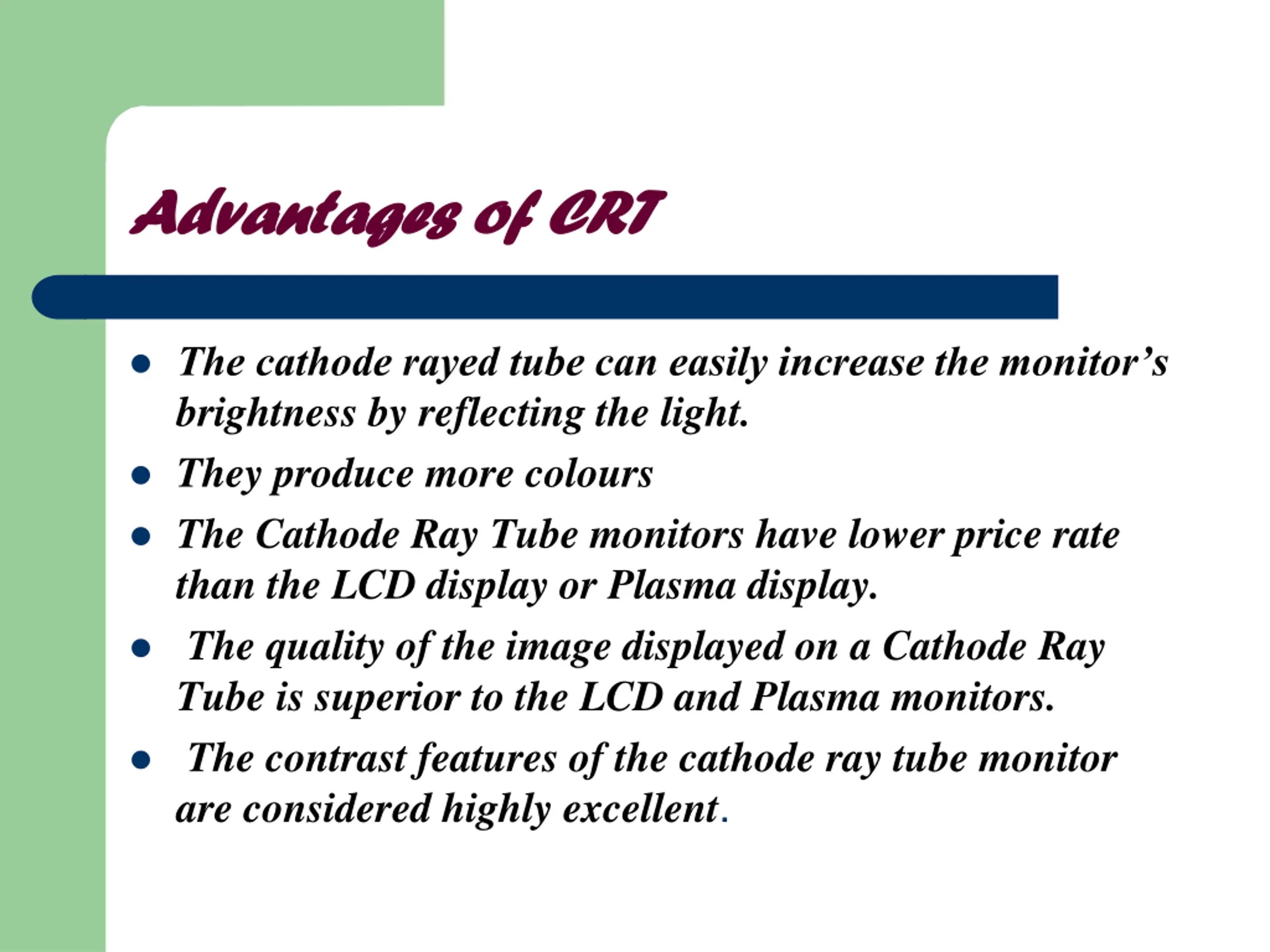 Advantages of CRT

- The cathode rayed tube can easily increase the monitor’s brightness by reflecting the light.
- They produce more colours
- The Cathode Ray Tube monitors have lower price rate than the LCD display or Plasma display.
- The quality of the image displayed on a Cathode Ray Tube is superior to the LCD and Plasma monitors.
- The contrast features of the cathode ray tube monitor are considered highly excellent.